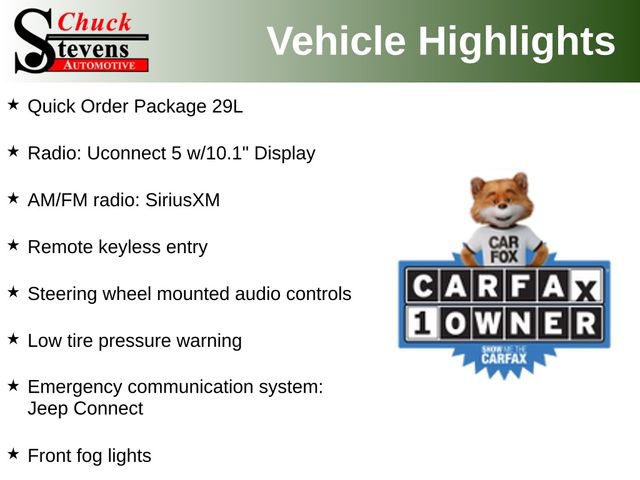 Chuck Stevens AUTOMOTIVE

Vehicle Highlights

★ Quick Order Package 29L

★ Radio: Uconnect 5 w/10.1" Display

★ AM/FM radio: SiriusXM

★ Remote keyless entry

★ Steering wheel mounted audio controls

★ Low tire pressure warning

★ Emergency communication system: Jeep Connect

★ Front fog lights

CAR FOX

CARFAX

1 OWNER

SHOW ME THE CARFAX